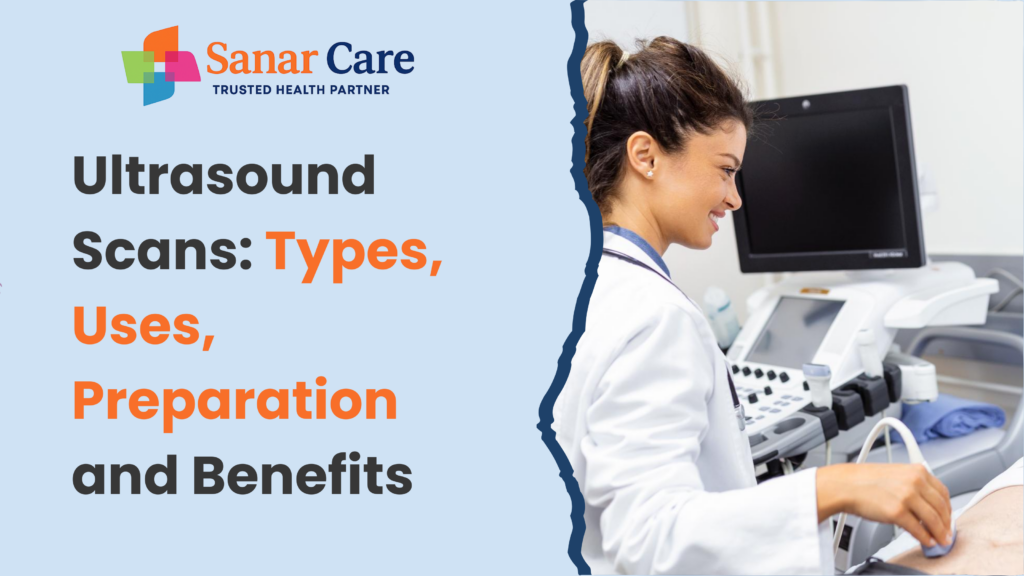 Sanar Care
TRUSTED HEALTH PARTNER

Ultrasound Scans: Types, Uses, Preparation and Benefits